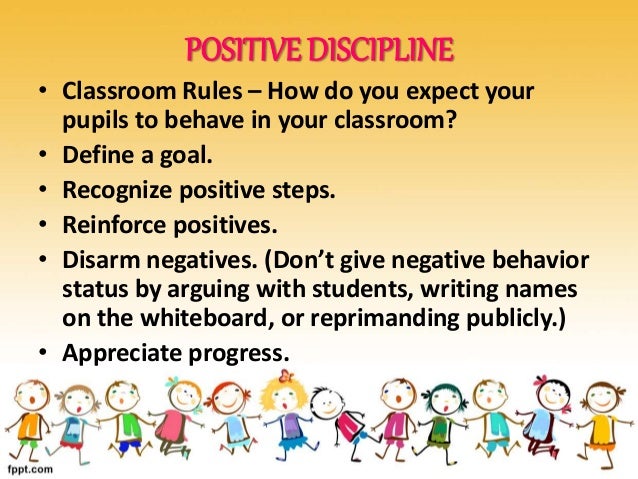 POSITIVE DISCIPLINE

• Classroom Rules – How do you expect your pupils to behave in your classroom?
• Define a goal.
• Recognize positive steps.
• Reinforce positives.
• Disarm negatives. (Don't give negative behavior status by arguing with students, writing names on the whiteboard, or reprimanding publicly.)
• Appreciate progress.

fppt.com